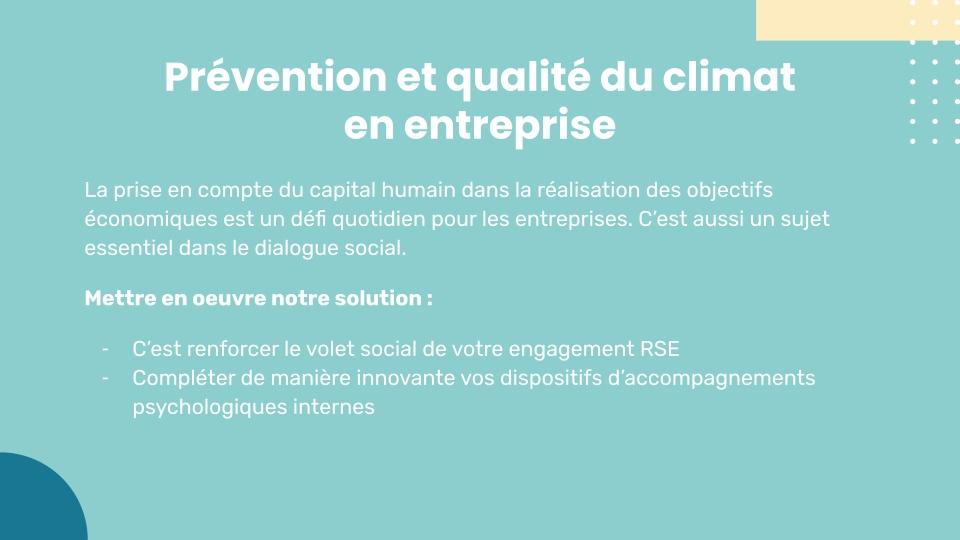 Prévention et qualité du climat en entreprise

La prise en compte du capital humain dans la réalisation des objectifs économiques est un défi quotidien pour les entreprises. C'est aussi un sujet essentiel dans le dialogue social.

Mettre en oeuvre notre solution :

- C'est renforcer le volet social de votre engagement RSE
- Compléter de manière innovante vos dispositifs d'accompagnements psychologiques internes